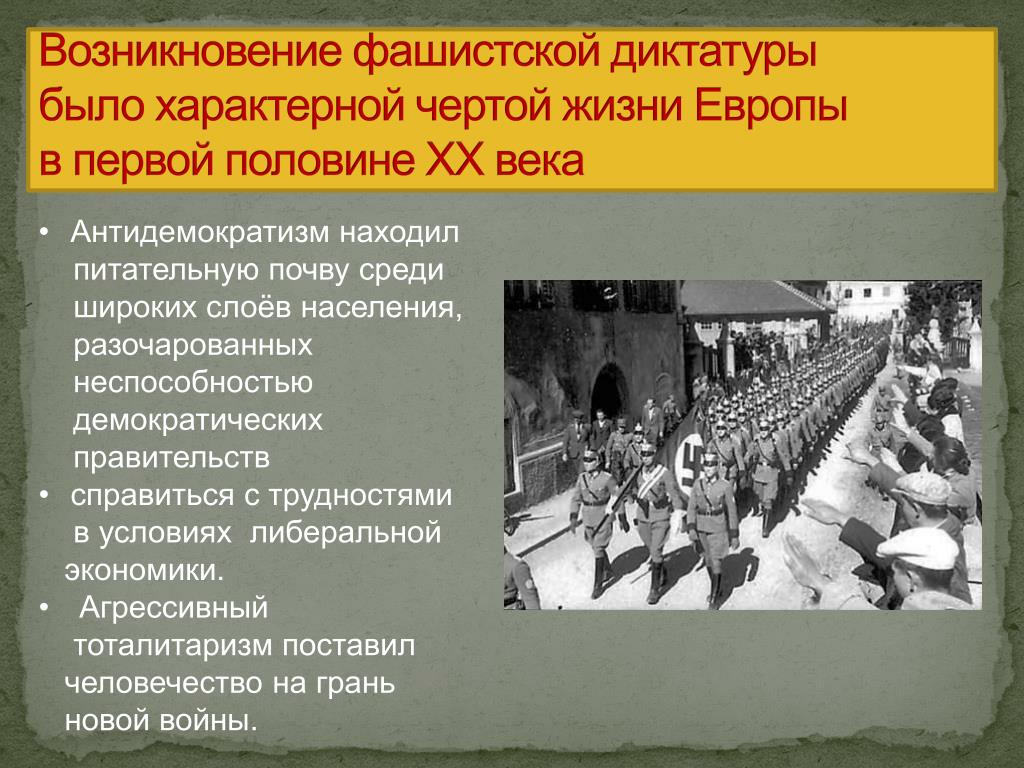 Возникновение фашистской диктатуры было характерной чертой жизни Европы в первой половине XX века

• Антидемократизм находил питательную почву среди широких слоёв населения, разочарованных неспособностью демократических правительств

• справиться с трудностями в условиях либеральной экономики.

• Агрессивный тоталитаризм поставил человечество на грань новой войны.